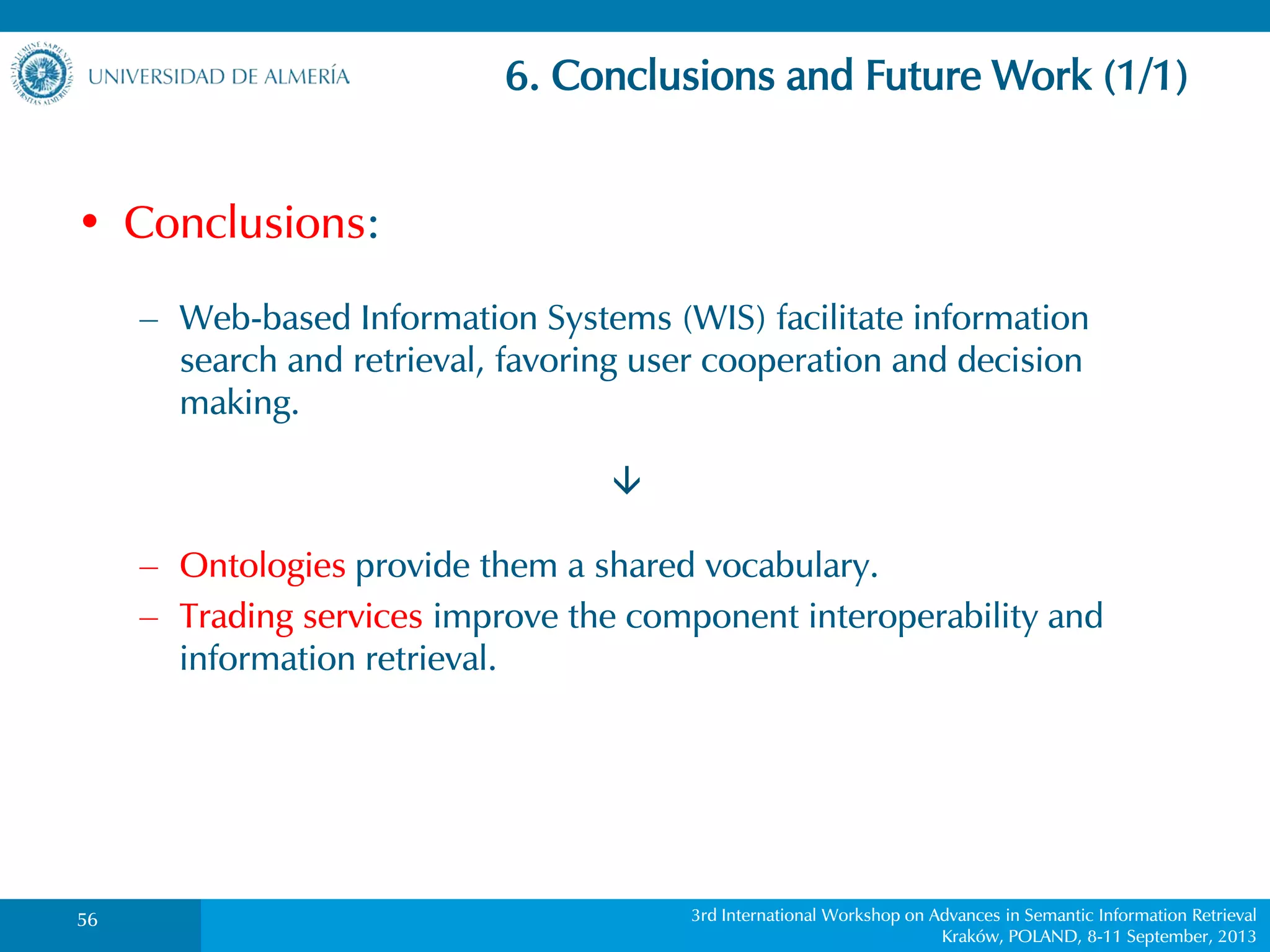 IN LUMINE SAPIENTIA UNIVERSITAS ALMERIENSIS

UNIVERSIDAD DE ALMERÍA

6. Conclusions and Future Work (1/1)

• Conclusions:

– Web-based Information Systems (WIS) facilitate information search and retrieval, favoring user cooperation and decision making.

↓

– Ontologies provide them a shared vocabulary.

– Trading services improve the component interoperability and information retrieval.

56

3rd International Workshop on Advances in Semantic Information Retrieval
Kraków, POLAND, 8-11 September, 2013